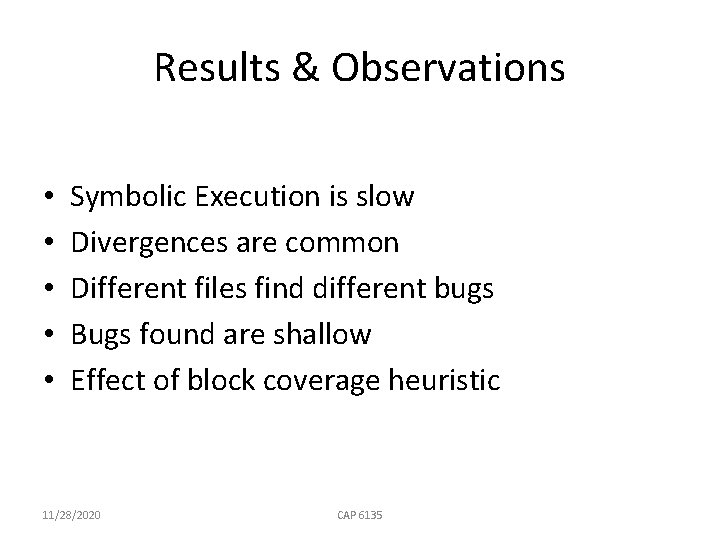 Results & Observations

• Symbolic Execution is slow
• Divergences are common
• Different files find different bugs
• Bugs found are shallow
• Effect of block coverage heuristic

11/28/2020 CAP 6135